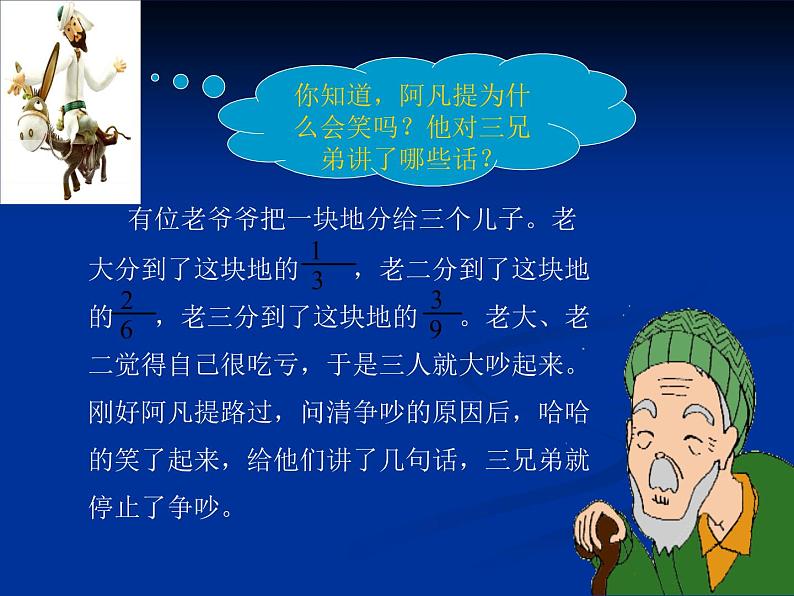 你知道，阿凡提为什么会笑吗？他对三兄弟讲了哪些话？

有位老爷爷把一块地分给三个儿子。老大分到了这块地的$\frac{1}{3}$，老二分到了这块地的$\frac{2}{6}$，老三分到了这块地的$\frac{3}{9}$。老大、老二觉得自己很吃亏，于是三人就大吵起来。刚好阿凡提路过，问清争吵的原因后，哈哈的笑了起来，给他们讲了几句话，三兄弟就停止了争吵。